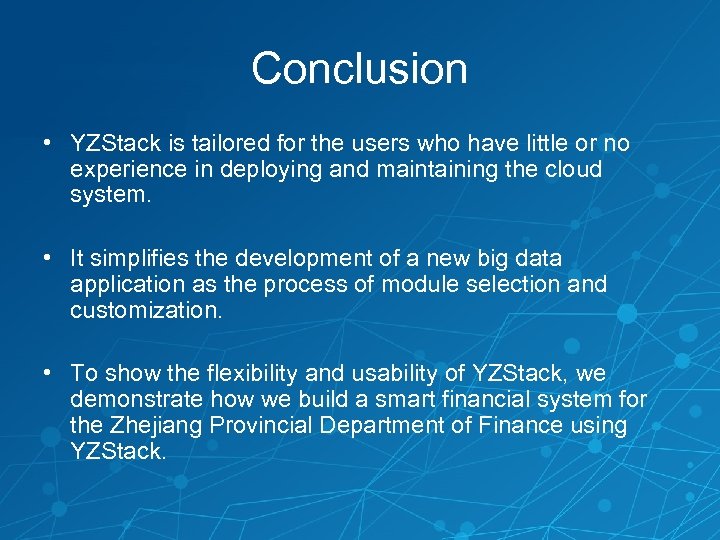 Conclusion

• YZStack is tailored for the users who have little or no experience in deploying and maintaining the cloud system.

• It simplifies the development of a new big data application as the process of module selection and customization.

• To show the flexibility and usability of YZStack, we demonstrate how we build a smart financial system for the Zhejiang Provincial Department of Finance using YZStack.